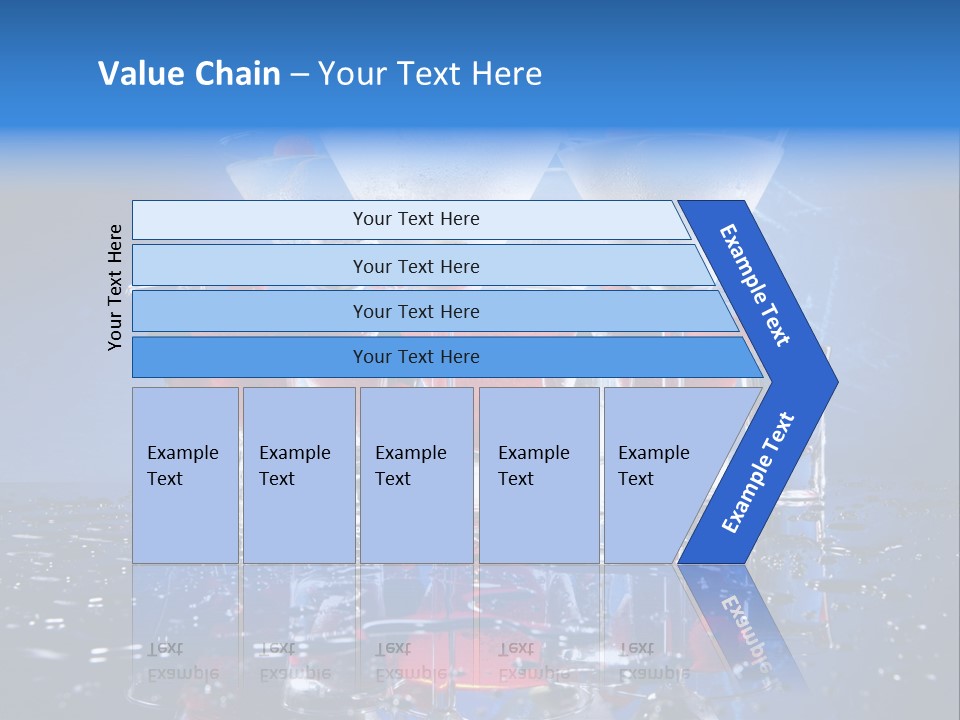 Value Chain – Your Text Here

Your Text Here

Your Text Here

Your Text Here

Your Text Here

Your Text Here

Example Text

Example Text

Example Text

Example Text

Example Text

Example Text

Example Text